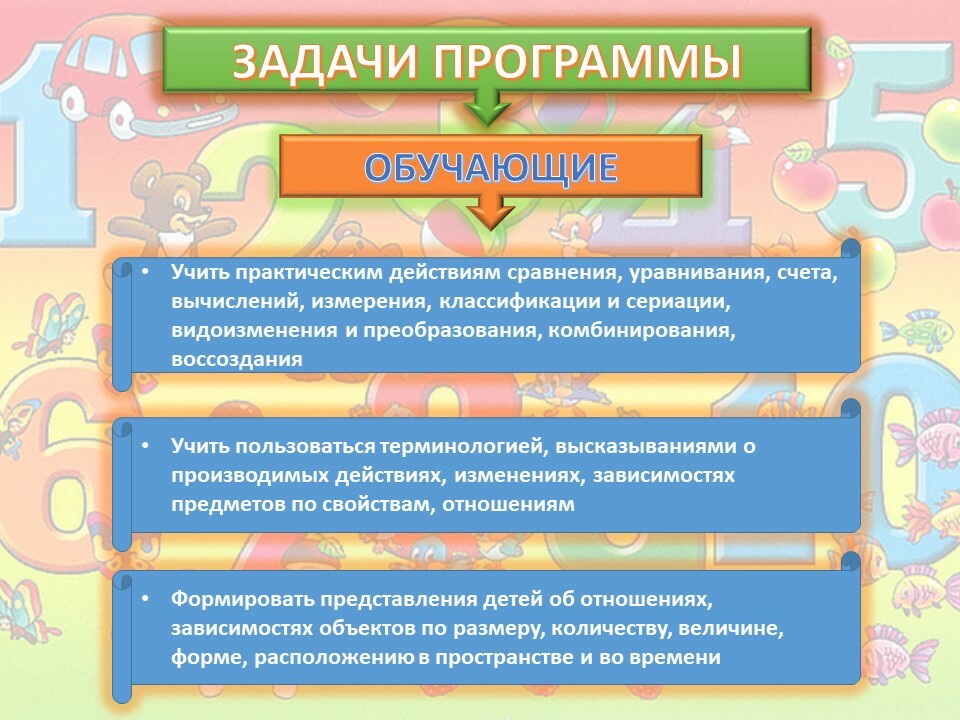 ЗАДАЧИ ПРОГРАММЫ

ОБУЧАЮЩИЕ

• Учить практическим действиям сравнения, уравнивания, счета, вычислений, измерения, классификации и сериации, видоизменения и преобразования, комбинирования, воссоздания

• Учить пользоваться терминологией, высказываниями о производимых действиях, изменениях, зависимостях предметов по свойствам, отношениям

• Формировать представления детей об отношениях, зависимостях объектов по размеру, количеству, величине, форме, расположению в пространстве и во времени